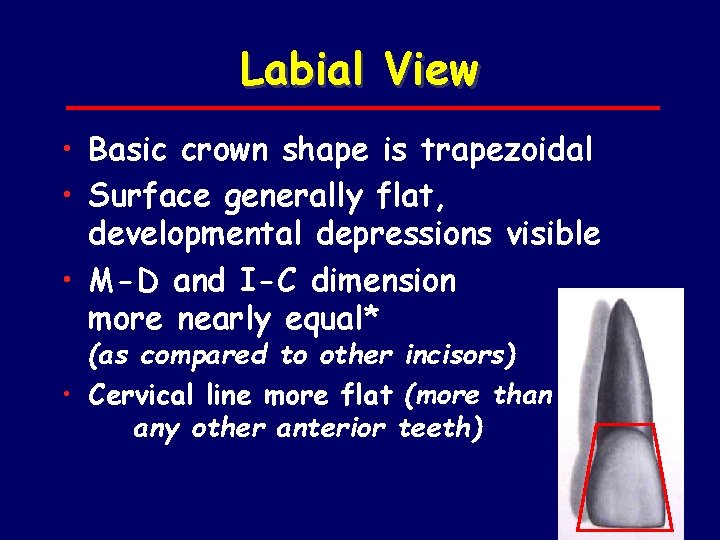 Labial View

• Basic crown shape is trapezoidal
• Surface generally flat, developmental depressions visible
• M-D and I-C dimension more nearly equal*
(as compared to other incisors)
• Cervical line more flat (more than any other anterior teeth)